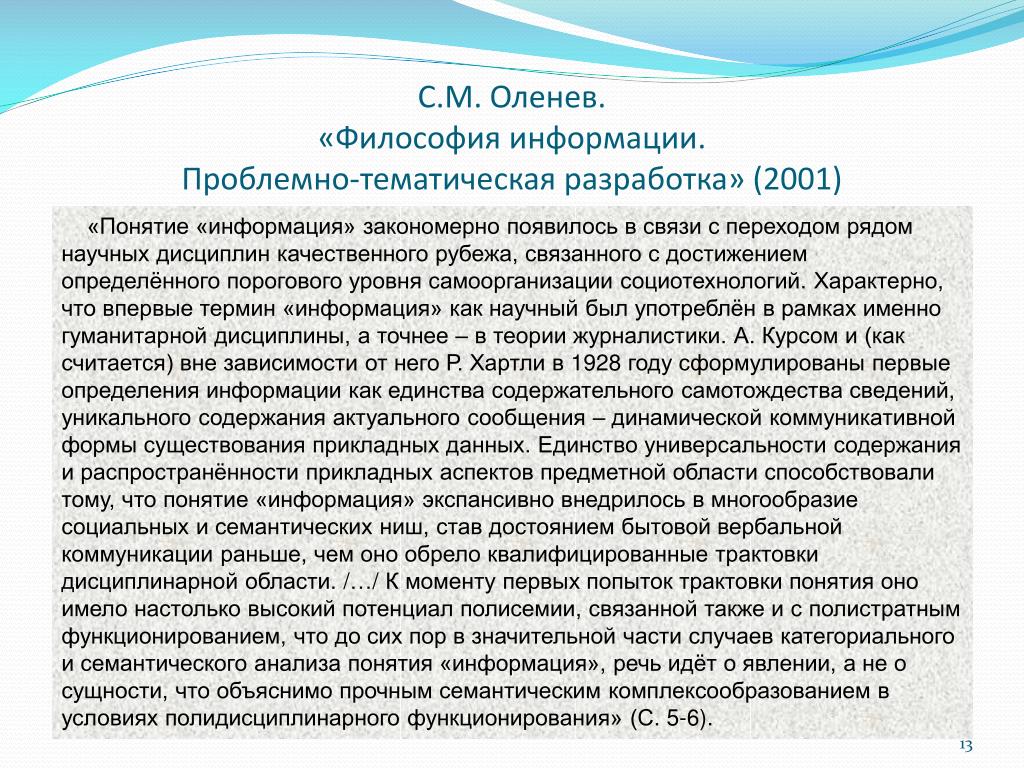 С.М. Оленев.
«Философия информации.
Проблемно-тематическая разработка» (2001)

«Понятие «информация» закономерно появилось в связи с переходом рядом научных дисциплин качественного рубежа, связанного с достижением определённого порогового уровня самоорганизации социотехнологий. Характерно, что впервые термин «информация» как научный был употреблён в рамках именно гуманитарной дисциплины, а точнее – в теории журналистики. А. Курсом и (как считается) вне зависимости от него Р. Хартли в 1928 году сформулированы первые определения информации как единства содержательного самотождества сведений, уникального содержания актуального сообщения – динамической коммуникативной формы существования прикладных данных. Единство универсальности содержания и распространённости прикладных аспектов предметной области способствовали тому, что понятие «информация» экспансивно внедрилось в многообразие социальных и семантических ниш, став достоянием бытовой вербальной коммуникации раньше, чем оно обрело квалифицированные трактовки дисциплинарной области. /…/ К моменту первых попыток трактовки понятия оно имело настолько высокий потенциал полисемии, связанной также и с полистратным функционированием, что до сих пор в значительной части случаев категориального и семантического анализа понятия «информация», речь идёт о явлении, а не о сущности, что объяснимо прочным семантическим комплексообразованием в условиях полидисциплинарного функционирования» (С. 5-6).

13